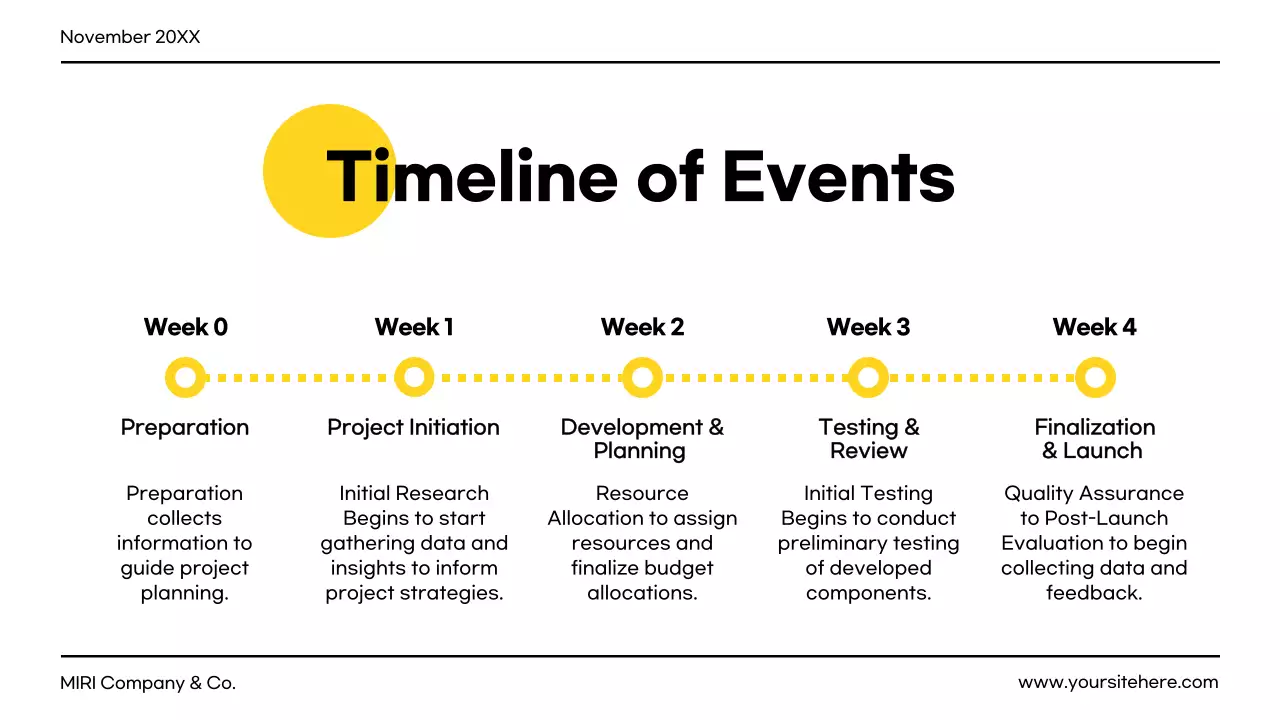 November 20XX

Timeline of Events

Week 0

Preparation

Preparation collects information to guide project planning.

Week 1

Project Initiation

Initial Research Begins to start gathering data and insights to inform project strategies.

Week 2

Development & Planning

Resource Allocation to assign resources and finalize budget allocations.

Week 3

Testing & Review

Initial Testing Begins to conduct preliminary testing of developed components.

Week 4

Finalization & Launch

Quality Assurance to Post-Launch Evaluation to begin collecting data and feedback.

MIRI Company & Co.

www.yoursitehere.com